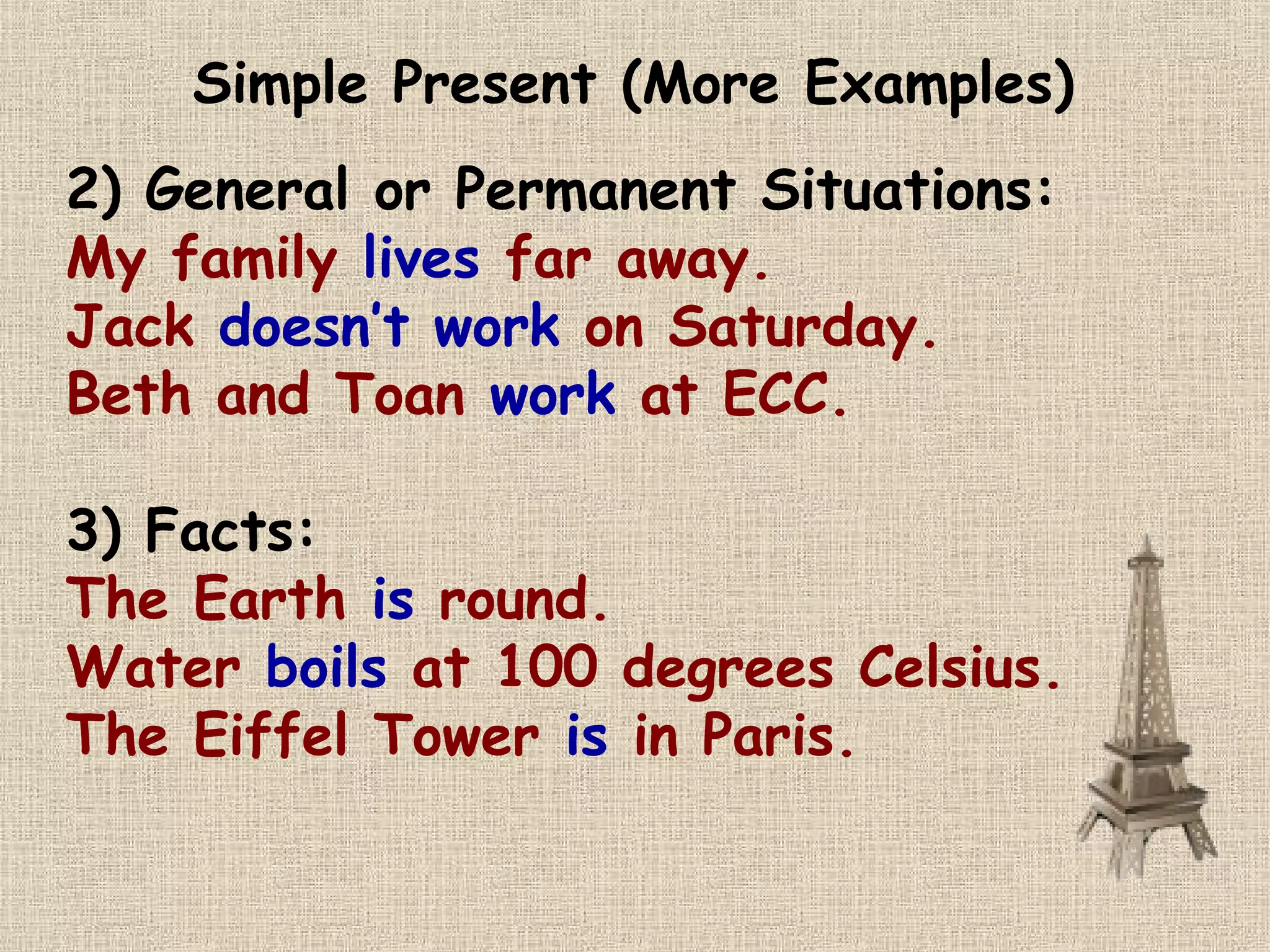 Simple Present (More Examples)

2) General or Permanent Situations:
My family lives far away.
Jack doesn't work on Saturday.
Beth and Toan work at ECC.

3) Facts:
The Earth is round.
Water boils at 100 degrees Celsius.
The Eiffel Tower is in Paris.